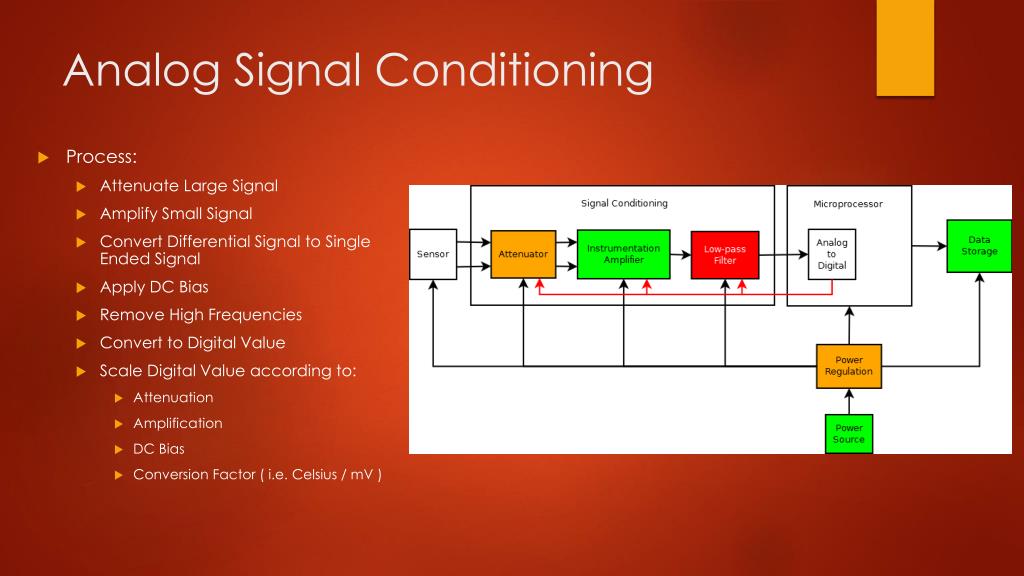 Analog Signal Conditioning

Process:

Attenuate Large Signal

Amplify Small Signal

Convert Differential Signal to Single Ended Signal

Apply DC Bias

Remove High Frequencies

Convert to Digital Value

Scale Digital Value according to:

Attenuation

Amplification

DC Bias

Conversion Factor ( i.e. Celsius / mV )

Signal Conditioning

Microprocessor

Sensor

Attenuator

Instrumentation Amplifier

Low-pass Filter

Analog to Digital

Data Storage

Power Regulation

Power Source